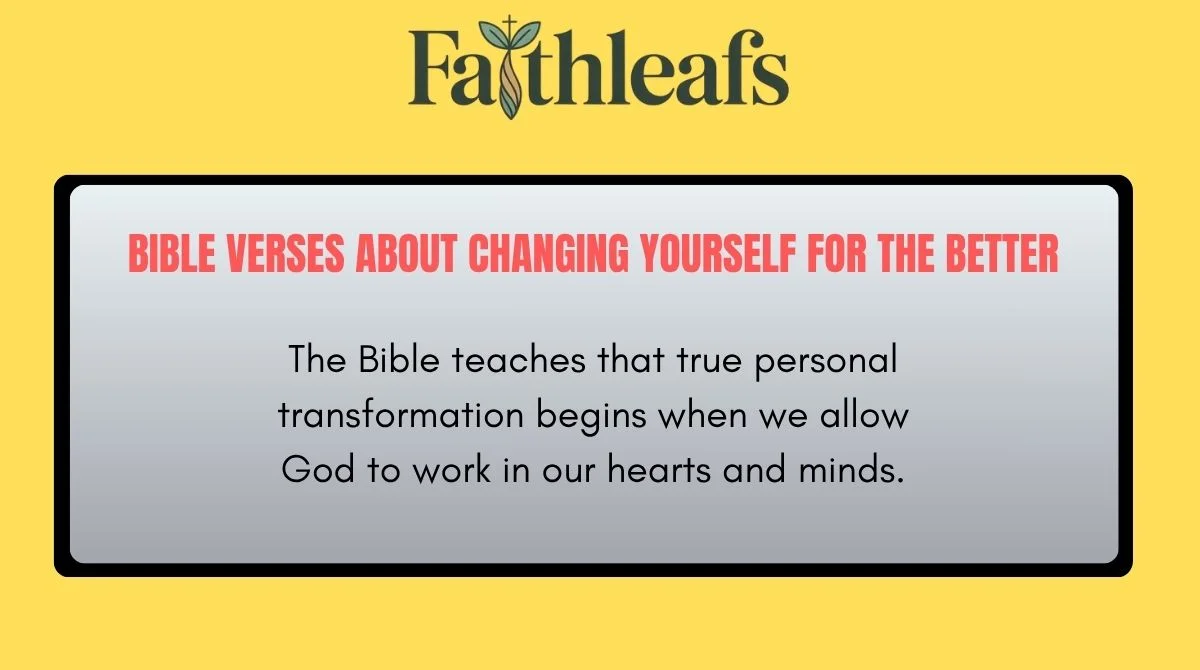 Faithleafs

BIBLE VERSES ABOUT CHANGING YOURSELF FOR THE BETTER

The Bible teaches that true personal transformation begins when we allow God to work in our hearts and minds.